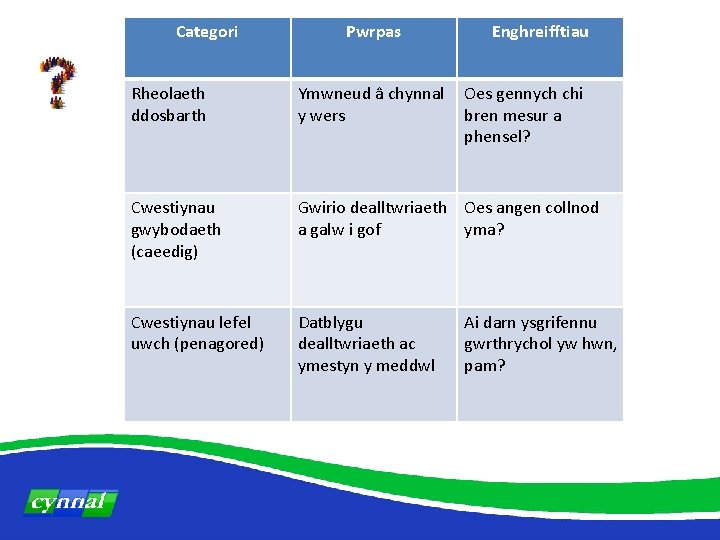 | Categori | Pwrpas | Enghreifftiau |
|---|---|---|
| Rheolaeth ddosbarth | Ymwneud â chynnal y wers | Oes gennych chi bren mesur a phensel? |
| Cwestiynau gwybodaeth (caeedig) | Gwirio dealltwriaeth a galw i gof | Oes angen collnod yma? |
| Cwestiynau lefel uwch (penagored) | Datblygu dealltwriaeth ac ymestyn y meddwl | Ai darn ysgrifennu gwrthrychol yw hwn, pam? |

cynnal